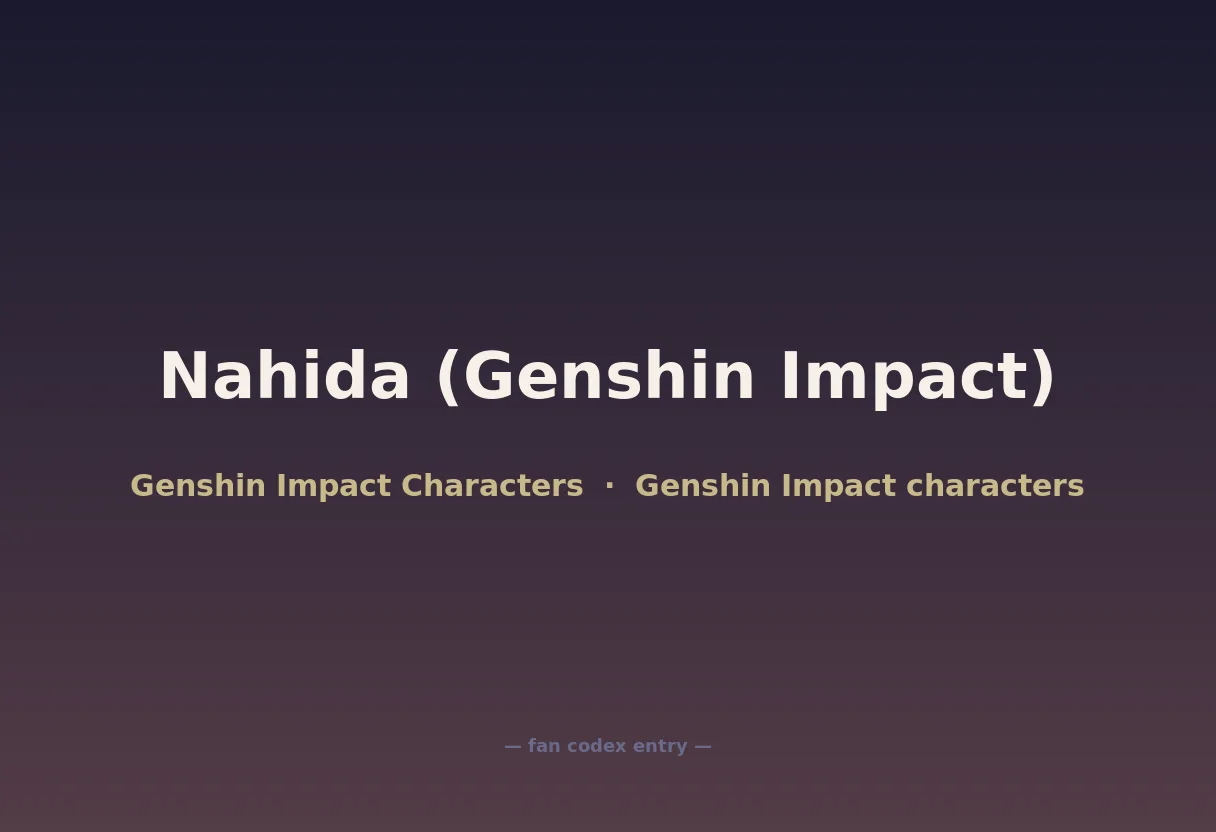 Nahida (Genshin Impact)

Genshin Impact Characters · Genshin Impact characters

— fan codex entry —